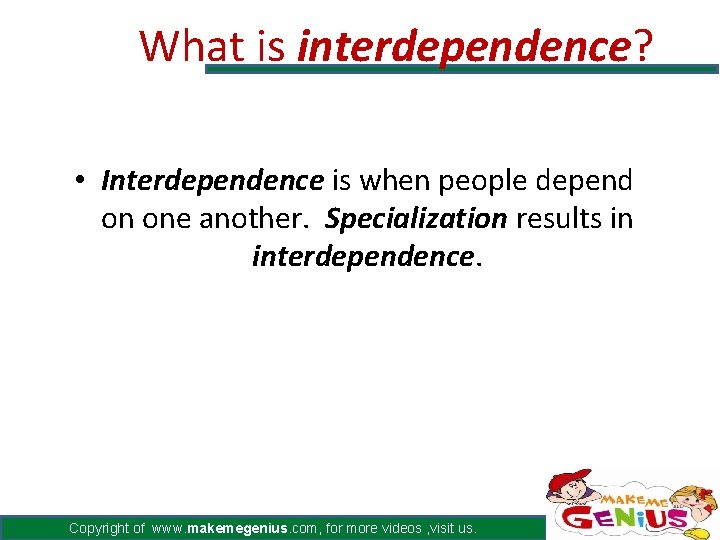 What is interdependence?

• Interdependence is when people depend on one another. Specialization results in interdependence.

Copyright of www.makemegenius.com, for more videos ,visit us.

MAKE ME GENIUS